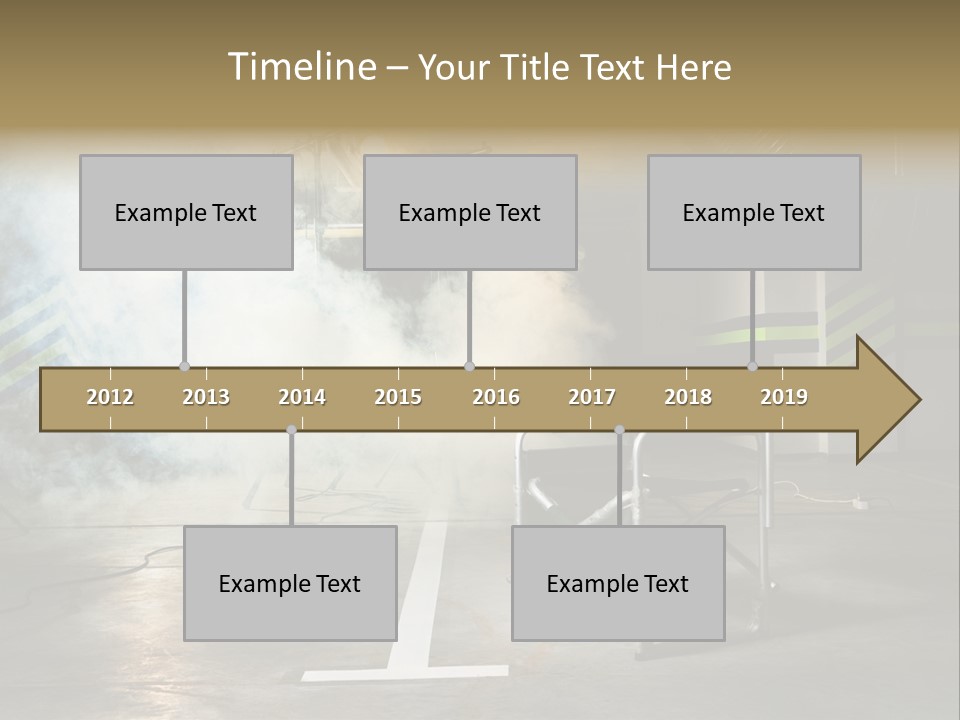 Timeline – Your Title Text Here

Example Text

Example Text

Example Text

2012 2013 2014 2015 2016 2017 2018 2019

Example Text

Example Text